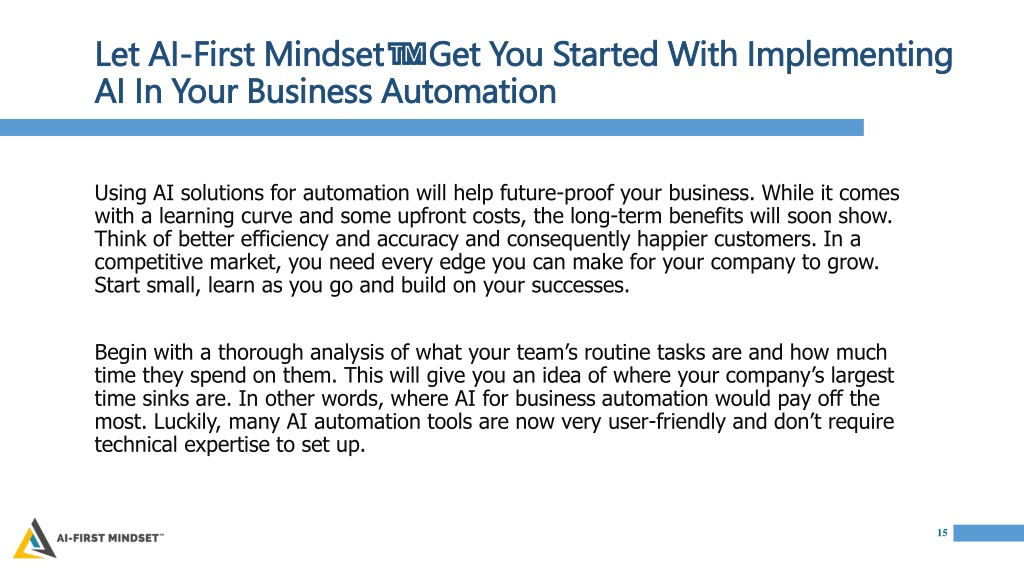 Let AI-First Mindset™ Get You Started With Implementing AI In Your Business Automation

Using AI solutions for automation will help future-proof your business. While it comes with a learning curve and some upfront costs, the long-term benefits will soon show. Think of better efficiency and accuracy and consequently happier customers. In a competitive market, you need every edge you can make for your company to grow. Start small, learn as you go and build on your successes.

Begin with a thorough analysis of what your team's routine tasks are and how much time they spend on them. This will give you an idea of where your company's largest time sinks are. In other words, where AI for business automation would pay off the most. Luckily, many AI automation tools are now very user-friendly and don't require technical expertise to set up.

AI-FIRST MINDSET™

15